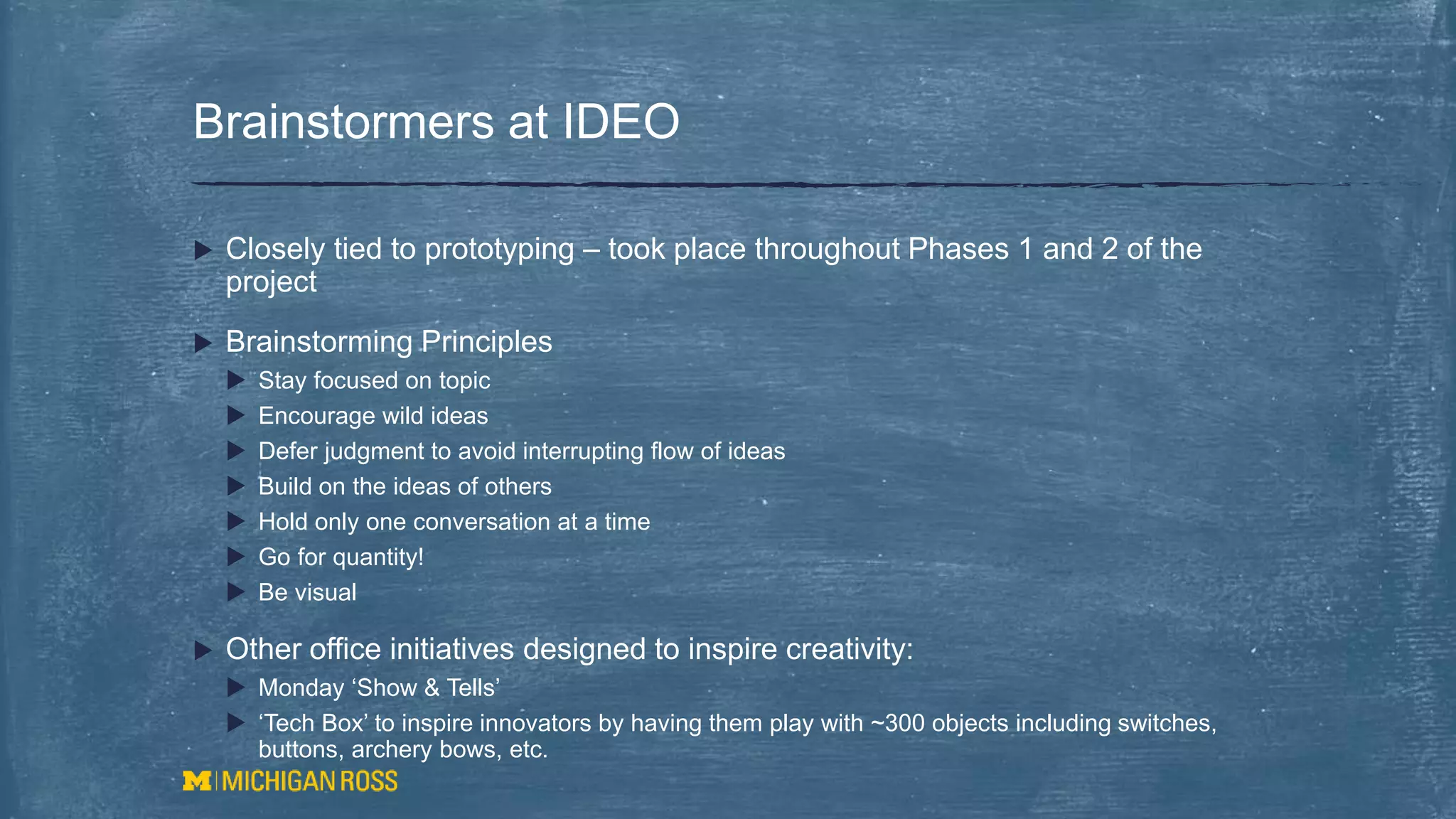 Brainstormers at IDEO

Closely tied to prototyping – took place throughout Phases 1 and 2 of the project

Brainstorming Principles

Stay focused on topic

Encourage wild ideas

Defer judgment to avoid interrupting flow of ideas

Build on the ideas of others

Hold only one conversation at a time

Go for quantity!

Be visual

Other office initiatives designed to inspire creativity:

Monday ‘Show & Tells’

‘Tech Box’ to inspire innovators by having them play with ~300 objects including switches, buttons, archery bows, etc.

M | MICHIGAN ROSS